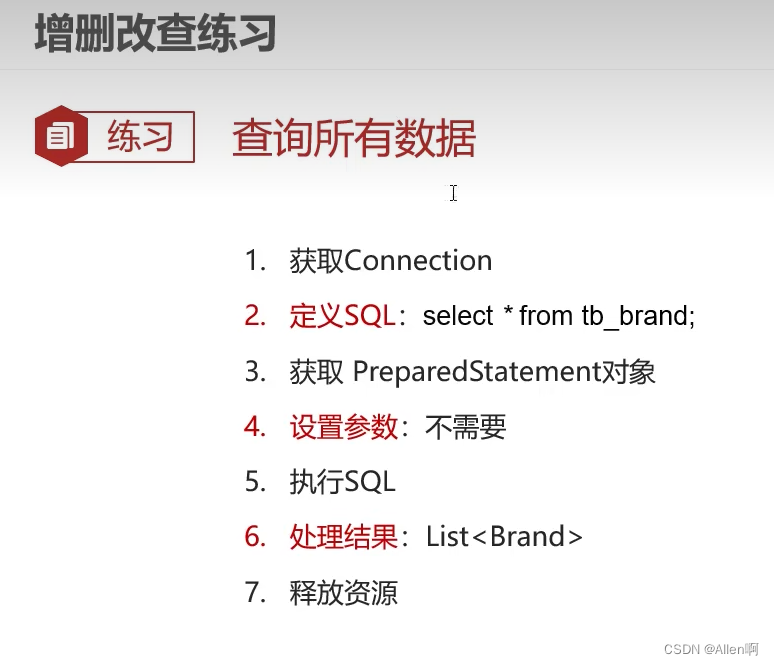 增删改查练习

练习 查询所有数据

1. 获取Connection
2. 定义SQL：select * from tb_brand;
3. 获取 PreparedStatement对象
4. 设置参数：不需要
5. 执行SQL
6. 处理结果：List<Brand>
7. 释放资源

CSDN @Allen啊